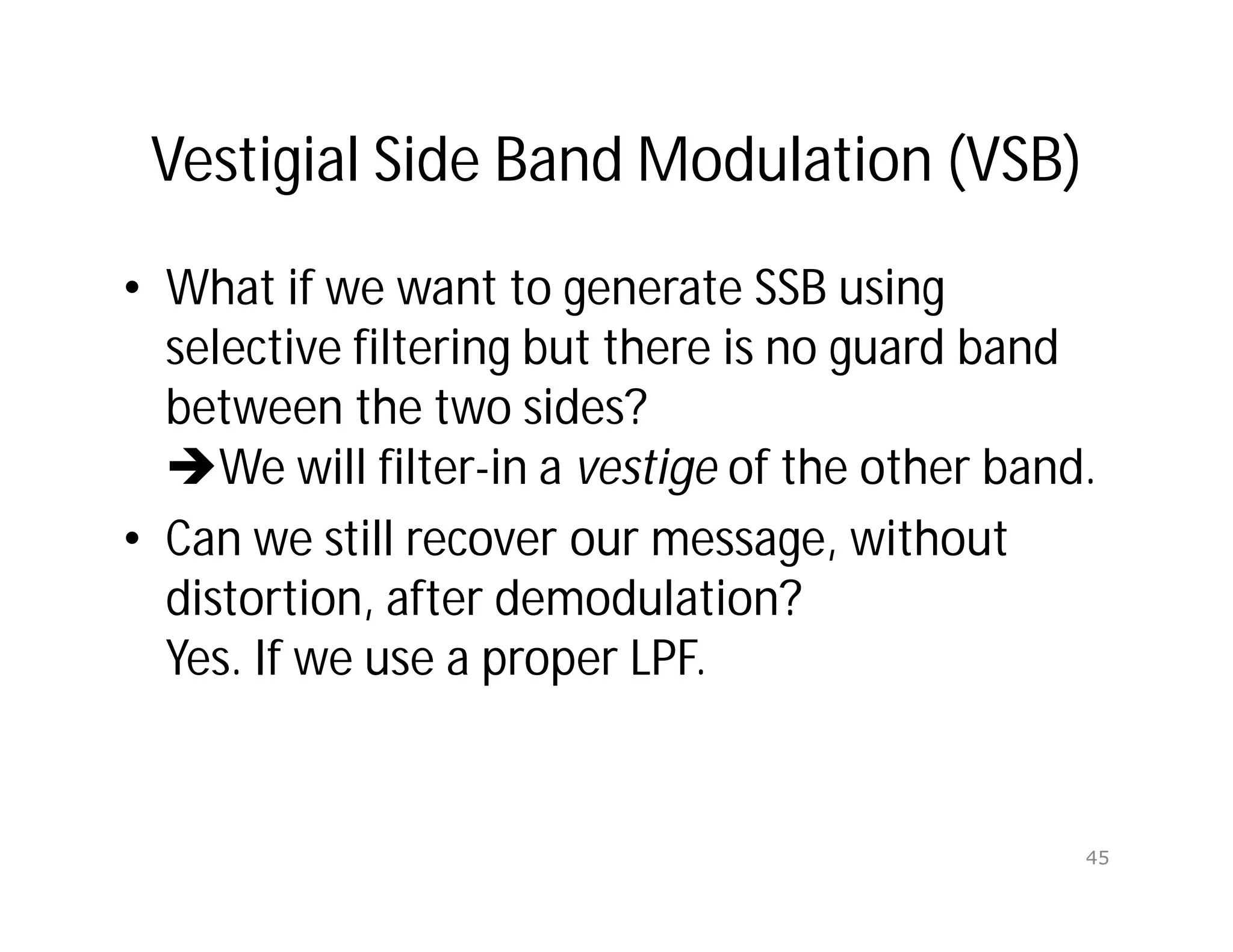 Vestigial Side Band Modulation (VSB)

• What if we want to generate SSB using selective filtering but there is no guard band between the two sides?
➔We will filter-in a vestige of the other band.

• Can we still recover our message, without distortion, after demodulation?
Yes. If we use a proper LPF.

45